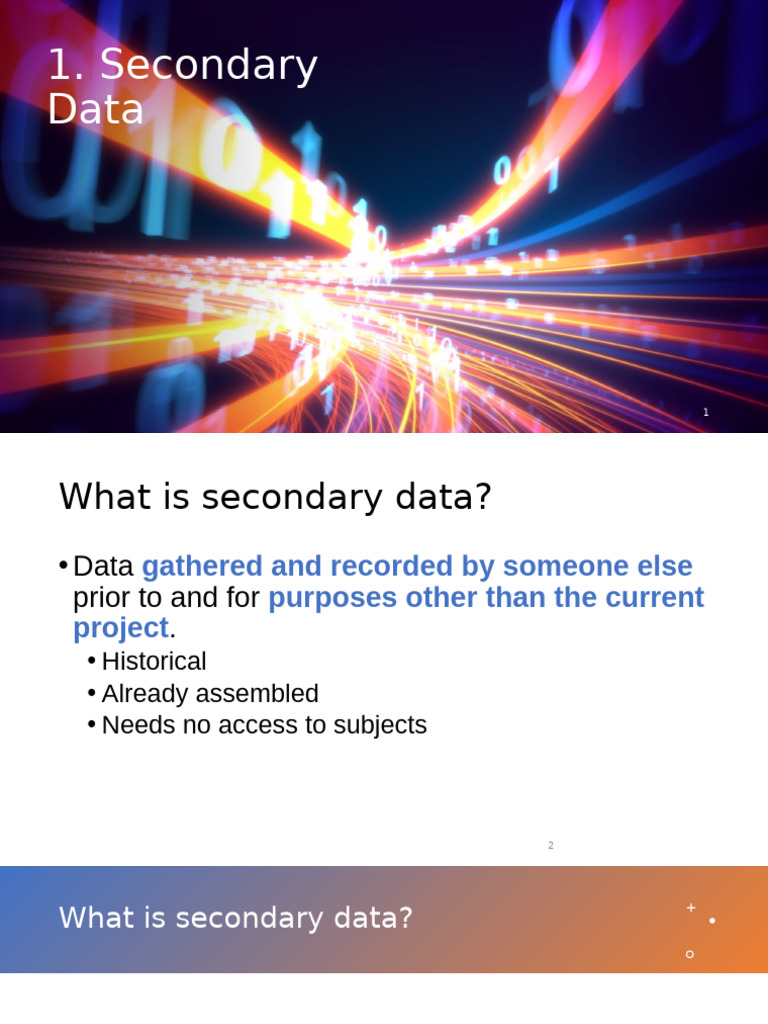 1. Secondary Data

1

What is secondary data?

• Data gathered and recorded by someone else prior to and for purposes other than the current project.
 • Historical
 • Already assembled
 • Needs no access to subjects

2

What is secondary data?